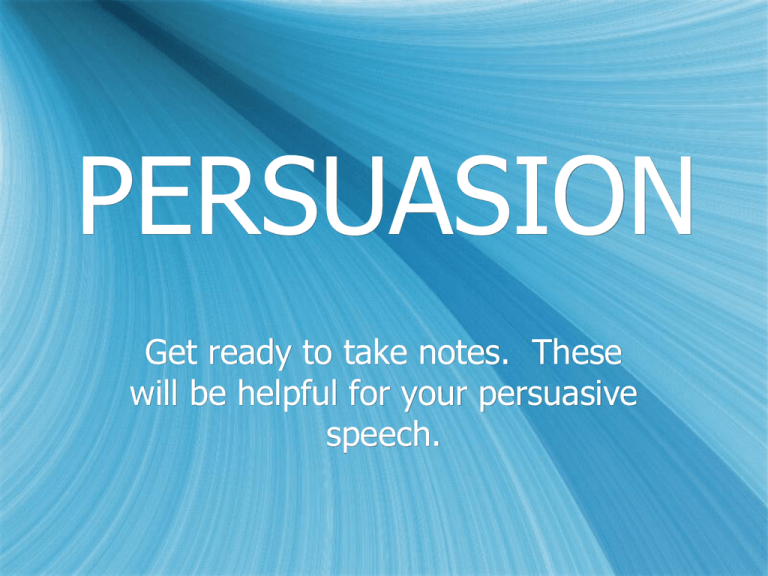 PERSUASION

Get ready to take notes.  These will be helpful for your persuasive speech.